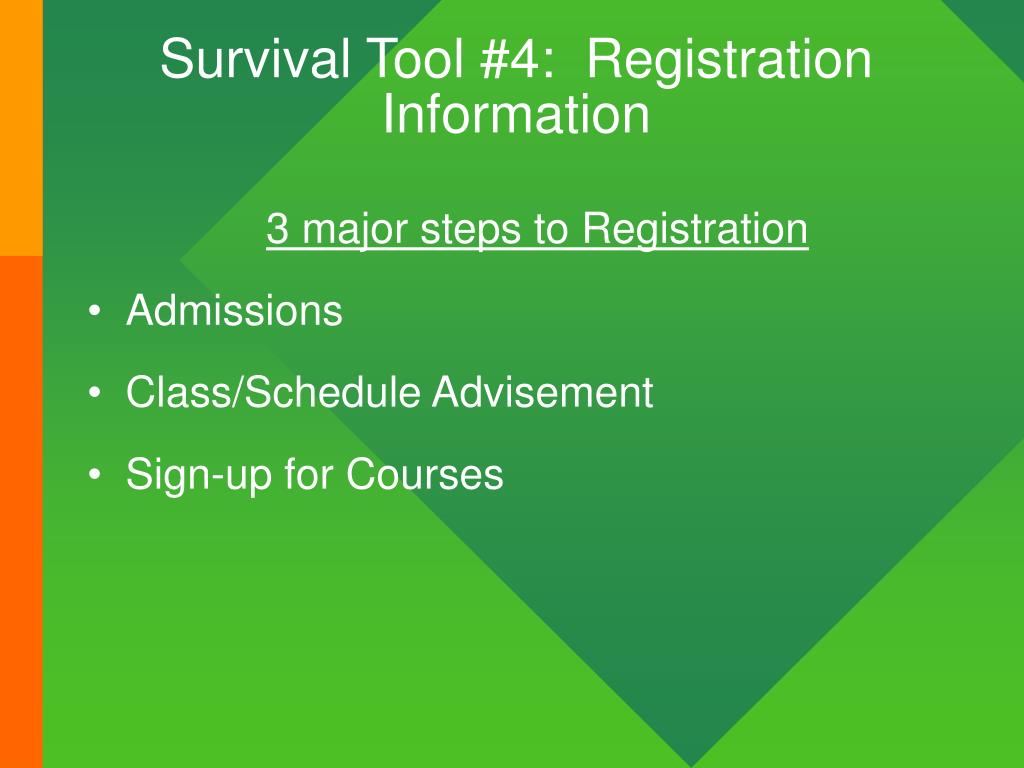 Survival Tool #4: Registration Information

3 major steps to Registration

• Admissions

• Class/Schedule Advisement

• Sign-up for Courses